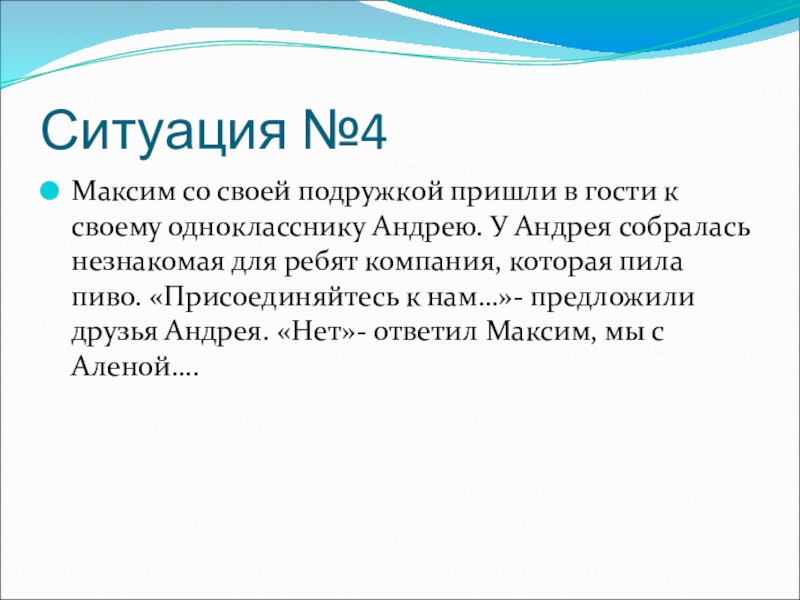 Ситуация №4

Максим со своей подружкой пришли в гости к своему однокласснику Андрею. У Андрея собралась незнакомая для ребят компания, которая пила пиво. «Присоединяйтесь к нам…»- предложили друзья Андрея. «Нет»- ответил Максим, мы с Аленой….